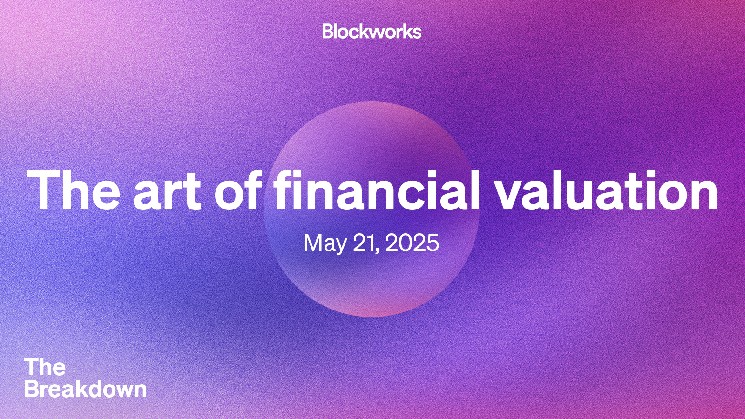 Blockworks

The art of financial valuation

May 21, 2025

The
Breakdown